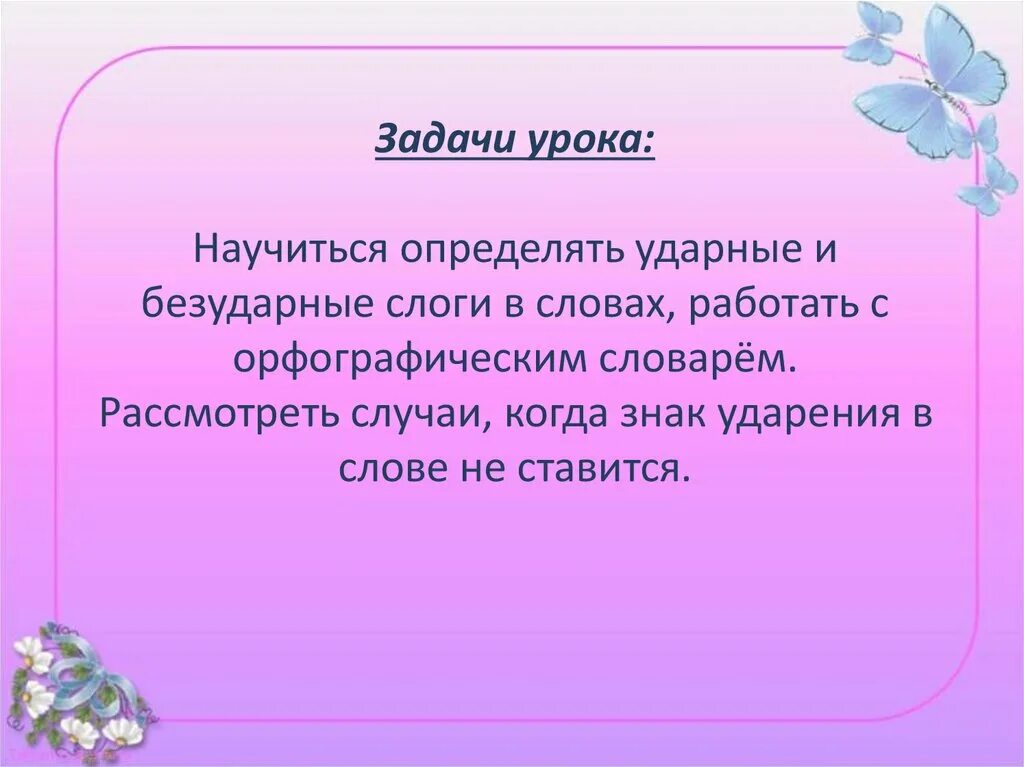 Задачи урока:

Научиться определять ударные и безударные слоги в словах, работать с орфографическим словарём.
Рассмотреть случаи, когда знак ударения в слове не ставится.